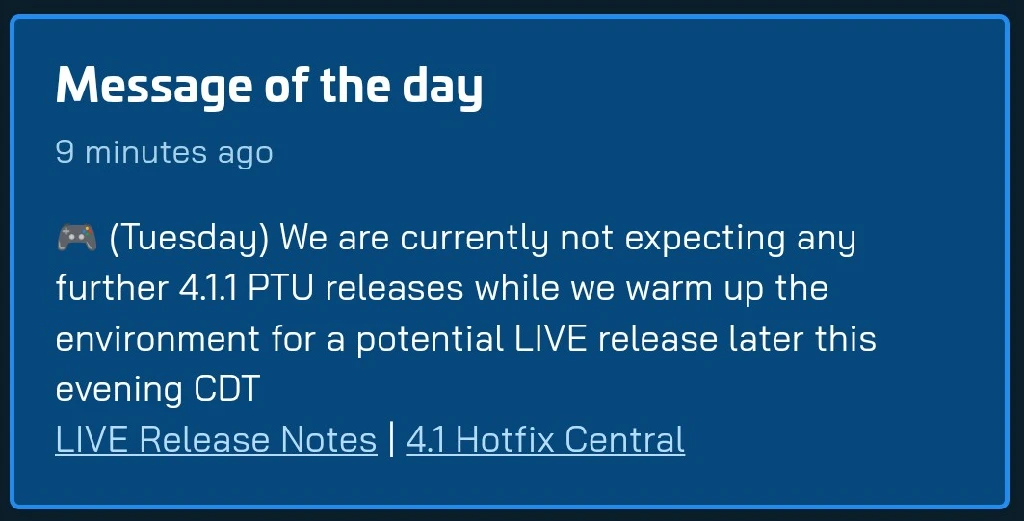 Message of the day

9 minutes ago

🎮 (Tuesday) We are currently not expecting any further 4.1.1 PTU releases while we warm up the environment for a potential LIVE release later this evening CDT
LIVE Release Notes | 4.1 Hotfix Central